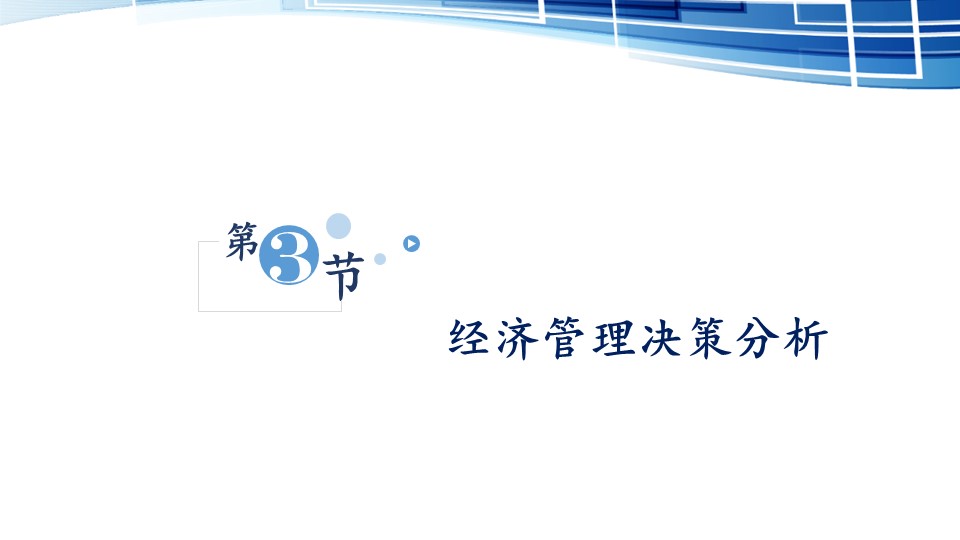 第3节

经济管理决策分析